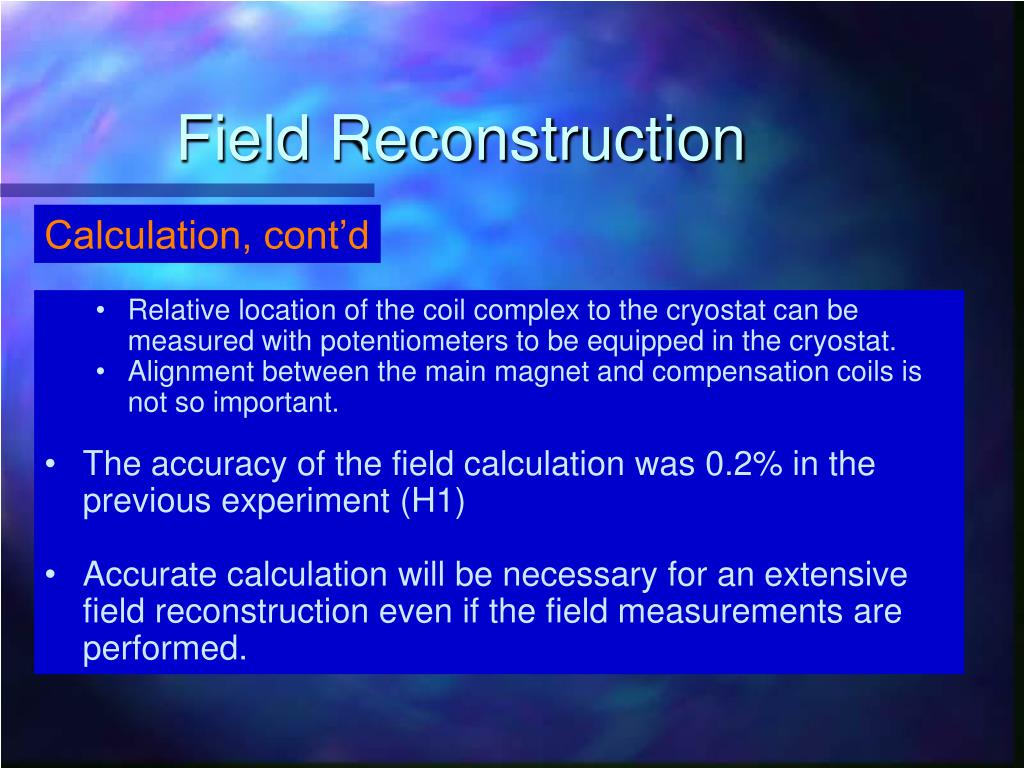 Field Reconstruction

Calculation, cont’d

• Relative location of the coil complex to the cryostat can be measured with potentiometers to be equipped in the cryostat.
• Alignment between the main magnet and compensation coils is not so important.

• The accuracy of the field calculation was 0.2% in the previous experiment (H1)

• Accurate calculation will be necessary for an extensive field reconstruction even if the field measurements are performed.